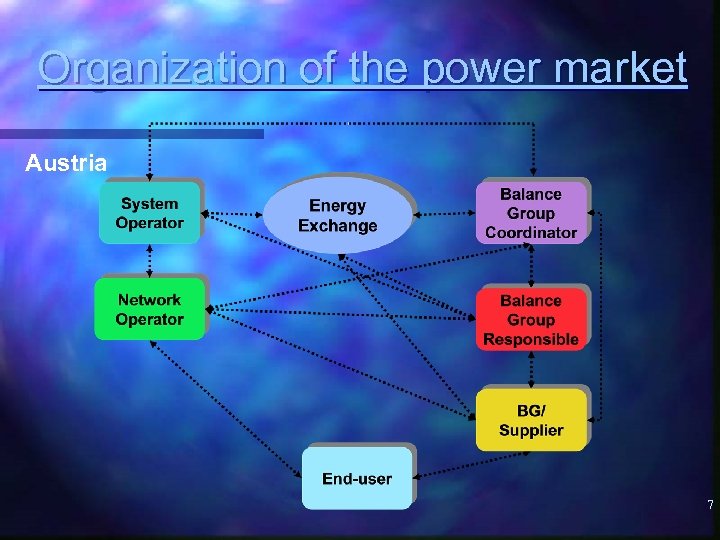 Organization of the power market

Austria

System Operator

Energy Exchange

Balance Group Coordinator

Network Operator

Balance Group Responsible

BG/ Supplier

End-user

7